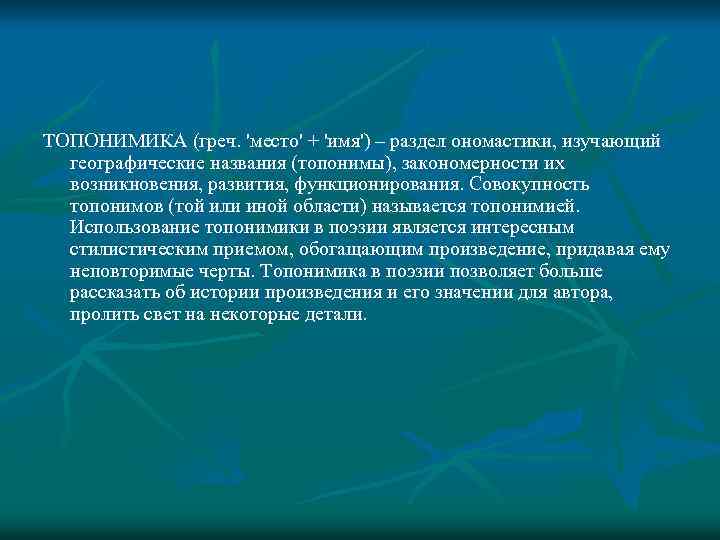 ТОПОНИМИКА (греч. 'место' + 'имя') – раздел ономастики, изучающий географические названия (топонимы), закономерности их возникновения, развития, функционирования. Совокупность топонимов (той или иной области) называется топонимией. Использование топонимики в поэзии является интересным стилистическим приемом, обогащающим произведение, придавая ему неповторимые черты. Топонимика в поэзии позволяет больше рассказать об истории произведения и его значении для автора, пролить свет на некоторые детали.